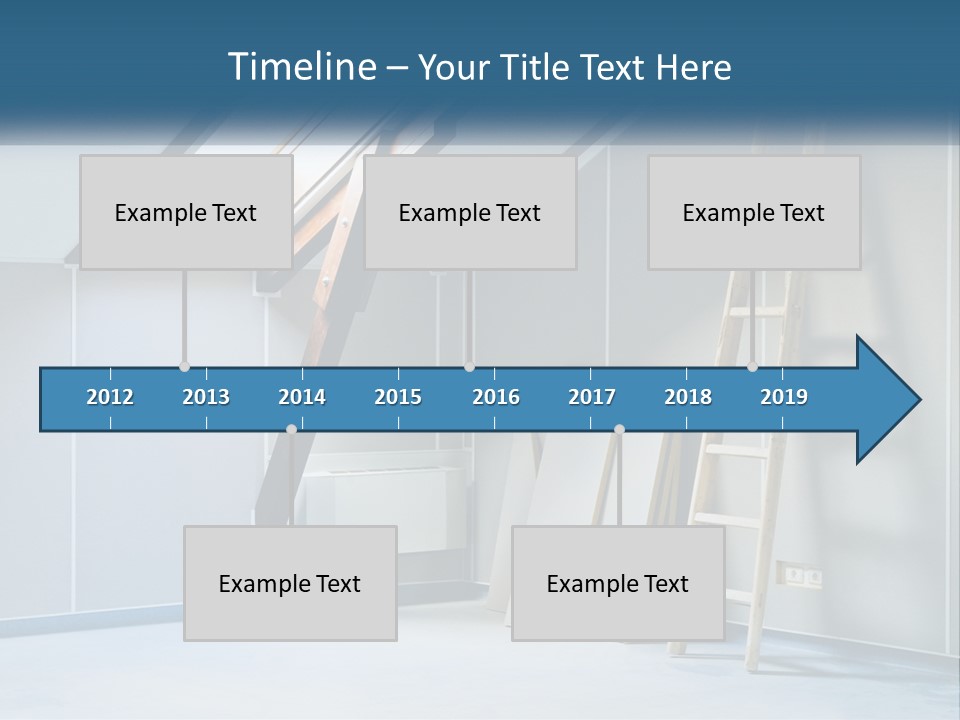 Timeline – Your Title Text Here

Example Text

Example Text

Example Text

2012 2013 2014 2015 2016 2017 2018 2019

Example Text

Example Text